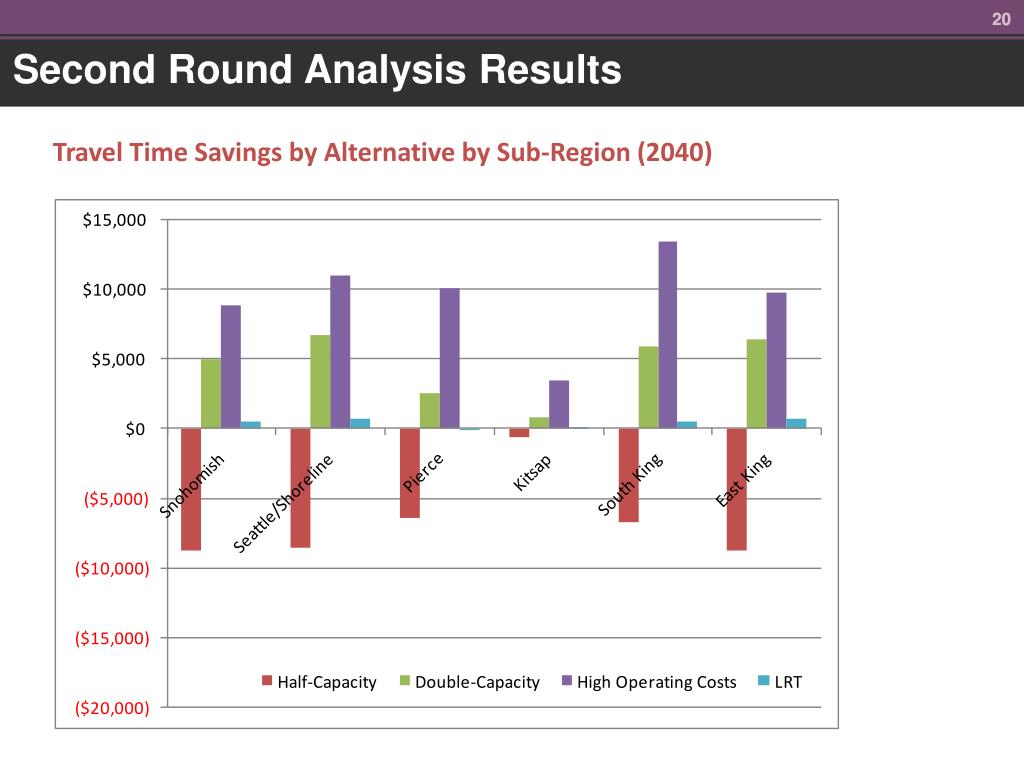 20

Second Round Analysis Results

Travel Time Savings by Alternative by Sub-Region (2040)

$15,000
$10,000
$5,000
$0
($5,000)
($10,000)
($15,000)
($20,000)

Snohomish
Seattle/Shoreline
Pierce
Kitsap
South King
East King

Half-Capacity
Double-Capacity
High Operating Costs
LRT